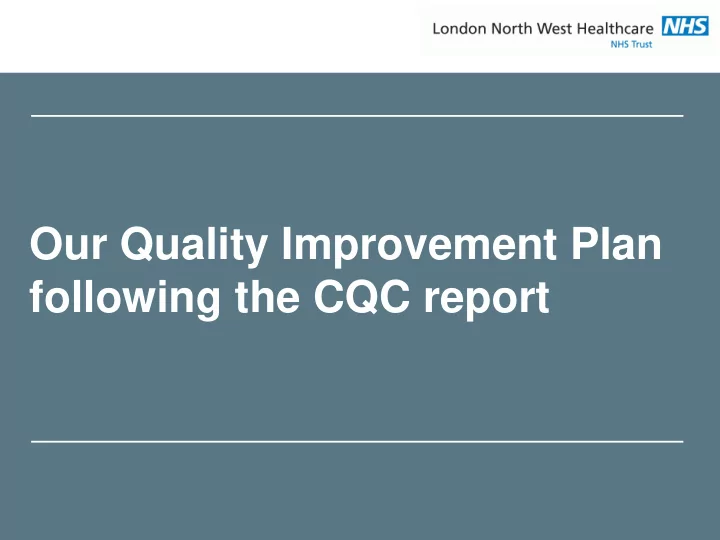 London North West Healthcare NHS
NHS Trust

Our Quality Improvement Plan following the CQC report